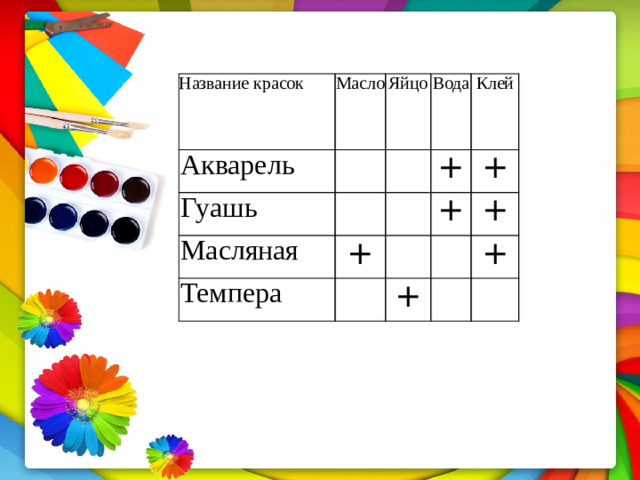 | Название красок | Масло | Яйцо | Вода | Клей |
|---|---|---|---|---|
| Акварель | | | + | + |
| Гуашь | | | + | + |
| Масляная | + | | | + |
| Темпера | | + | | |